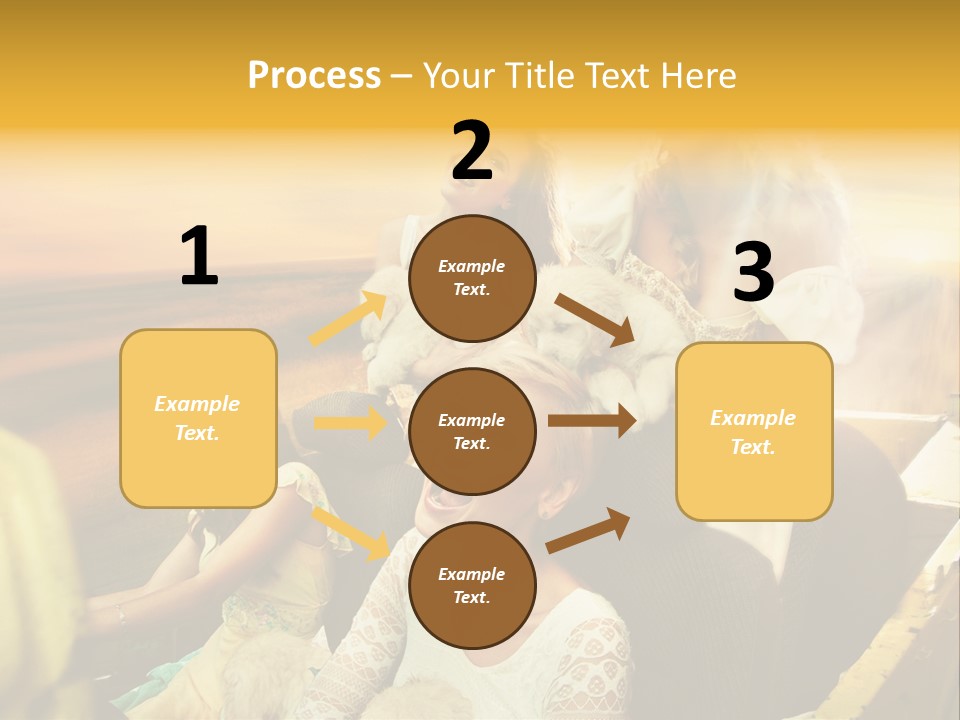 Process – Your Title Text Here

1

Example Text.

2

Example Text.

Example Text.

Example Text.

3

Example Text.